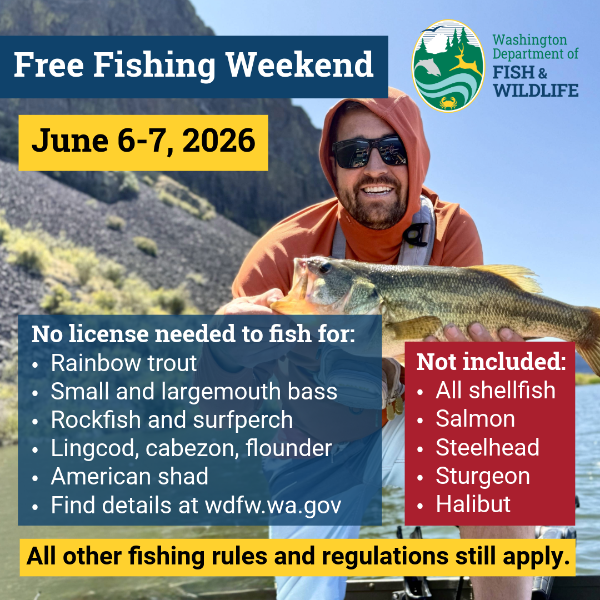 Free Fishing Weekend

Washington Department of FISH & WILDLIFE

June 6-7, 2026

No license needed to fish for:
• Rainbow trout
• Small and largemouth bass
• Rockfish and surfperch
• Lingcod, cabezon, flounder
• American shad
• Find details at wdfw.wa.gov

Not included:
• All shellfish
• Salmon
• Steelhead
• Sturgeon
• Halibut

All other fishing rules and regulations still apply.